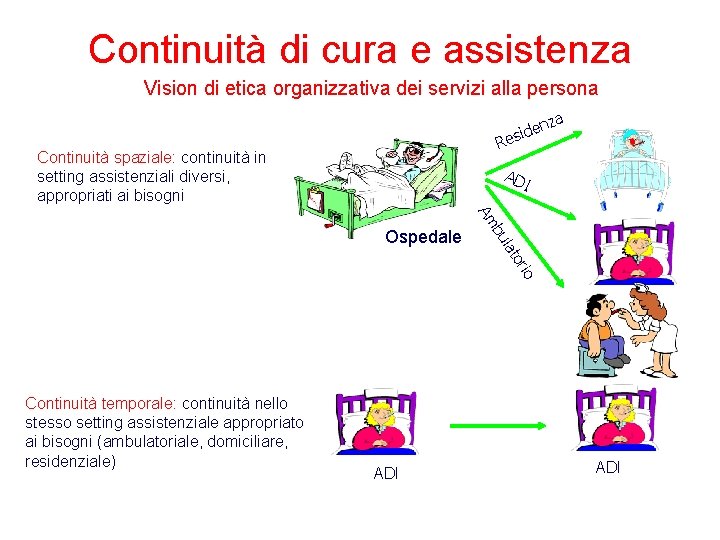 Continuità di cura e assistenza

Vision di etica organizzativa dei servizi alla persona

Continuità spaziale: continuità in setting assistenziali diversi, appropriati ai bisogni

Ospedale

Residenza

ADI

Ambulatorio

Continuità temporale: continuità nello stesso setting assistenziale appropriato ai bisogni (ambulatoriale, domiciliare, residenziale)

ADI

ADI